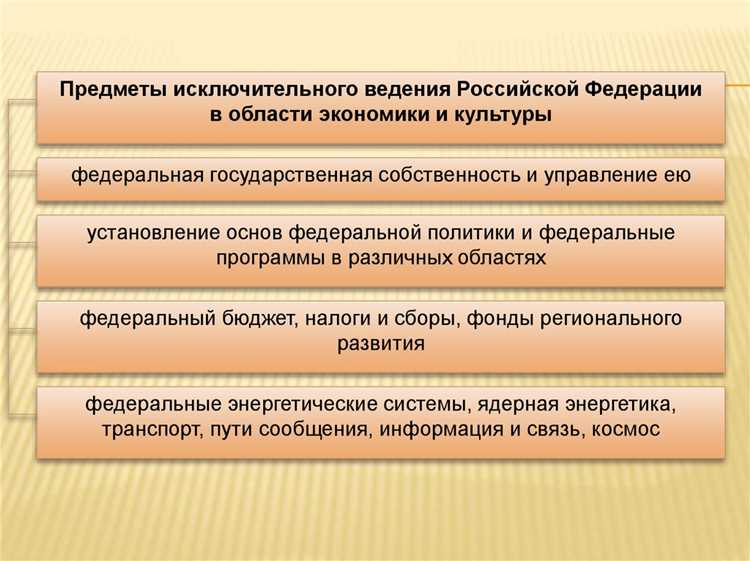 Предметы исключительного ведения Российской Федерации в области экономики и культуры

федеральная государственная собственность и управление ею

установление основ федеральной политики и федеральные программы в различных областях

федеральный бюджет, налоги и сборы, фонды регионального развития

федеральные энергетические системы, ядерная энергетика, транспорт, пути сообщения, информация и связь, космос